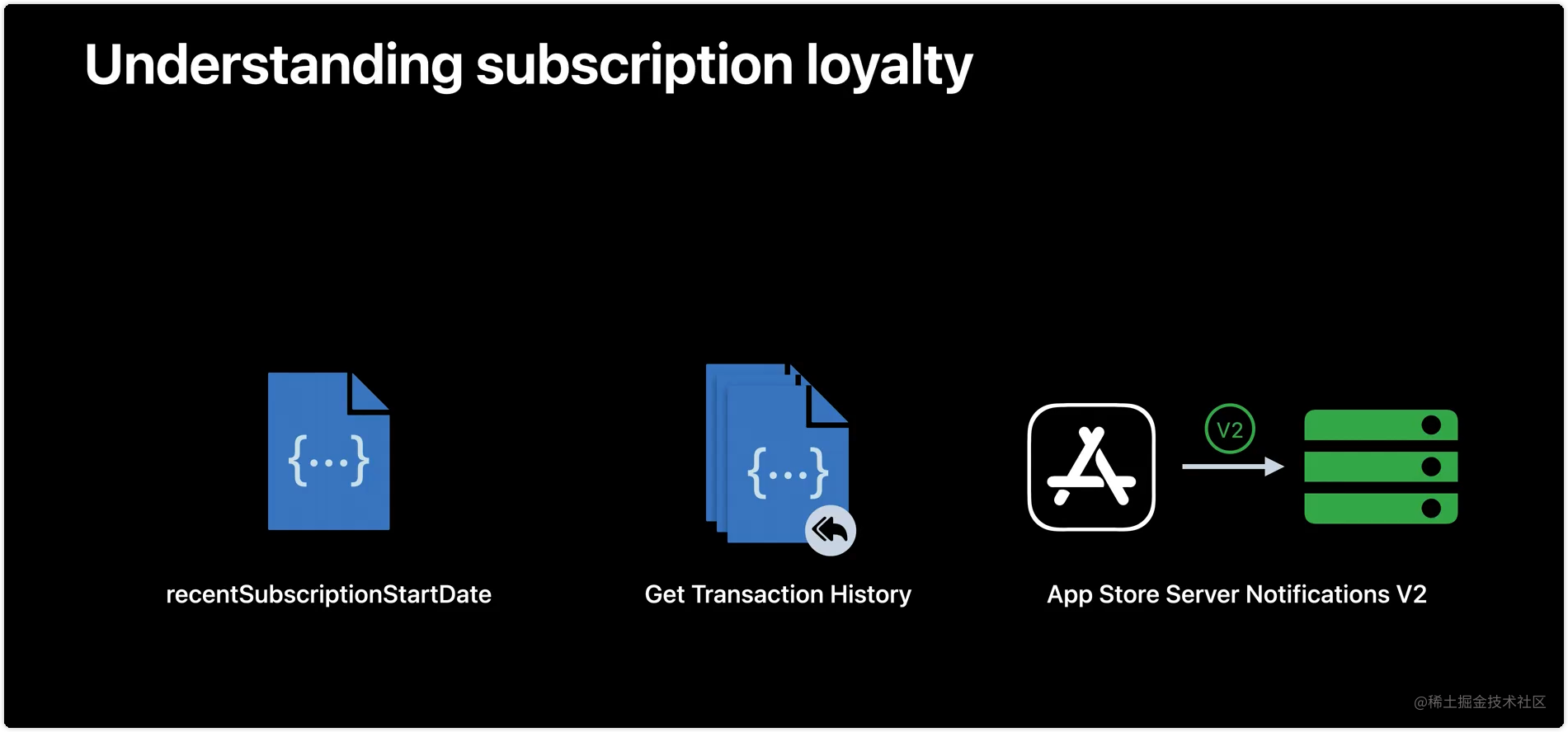 Understanding subscription loyalty

{...}

{...}

V2

recentSubscriptionStartDate

Get Transaction History

App Store Server Notifications V2

@稀土掘金技术社区